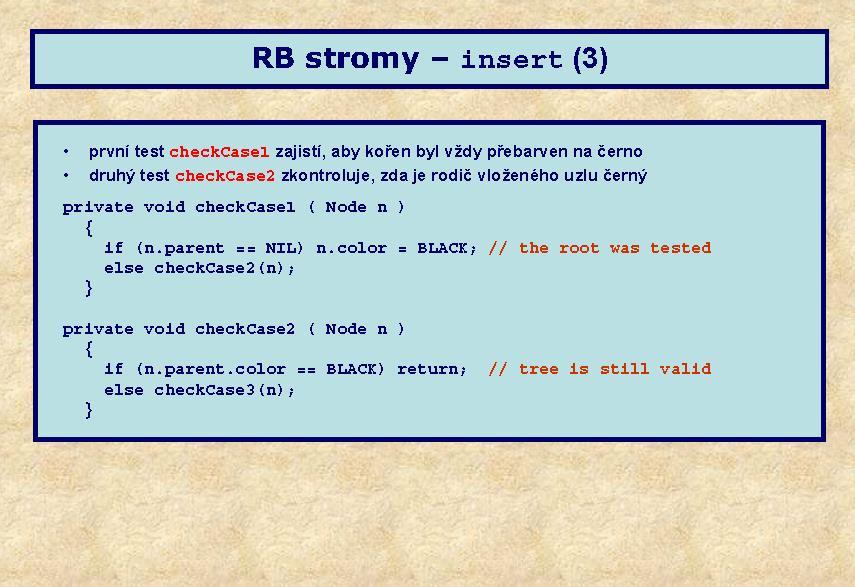 RB stromy – insert (3)

• první test checkCase1 zajistí, aby kořen byl vždy přebarven na černo
• druhý test checkCase2 zkontroluje, zda je rodič vloženého uzlu černý

private void checkCase1 ( Node n )
{
if (n.parent == NIL) n.color = BLACK; // the root was tested
else checkCase2(n);
}

private void checkCase2 ( Node n )
{
if (n.parent.color == BLACK) return; // tree is still valid
else checkCase3(n);
}